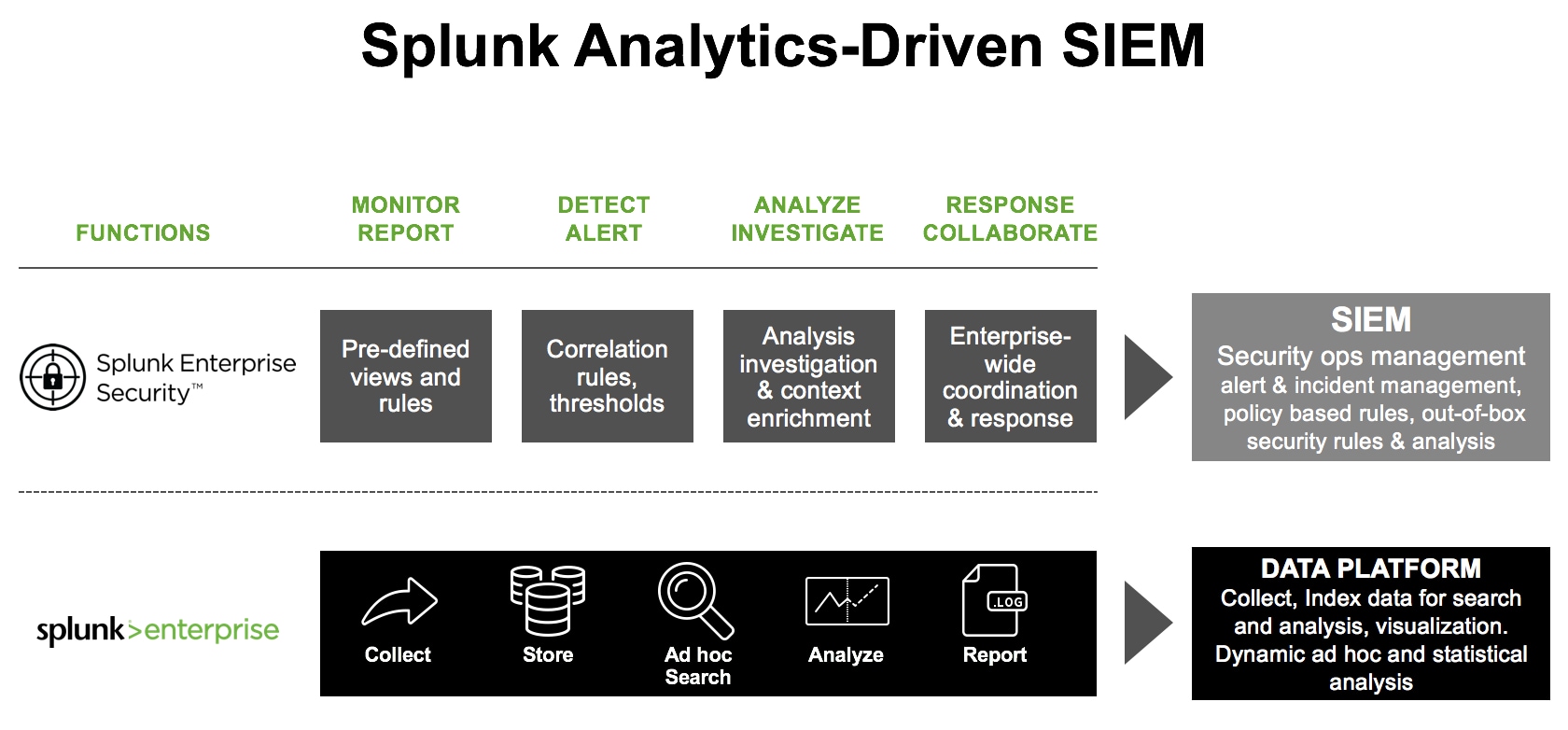 Splunk Analytics-Driven SIEM

FUNCTIONS

MONITOR REPORT

DETECT ALERT

ANALYZE INVESTIGATE

RESPONSE COLLABORATE

Splunk Enterprise Security™

Pre-defined views and rules

Correlation rules, thresholds

Analysis investigation & context enrichment

Enterprise-wide coordination & response

SIEM
Security ops management
alert & incident management, policy based rules, out-of-box security rules & analysis

splunk>enterprise

Collect

Store

Ad hoc Search

Analyze

.LOG

Report

DATA PLATFORM
Collect, Index data for search and analysis, visualization. Dynamic ad hoc and statistical analysis